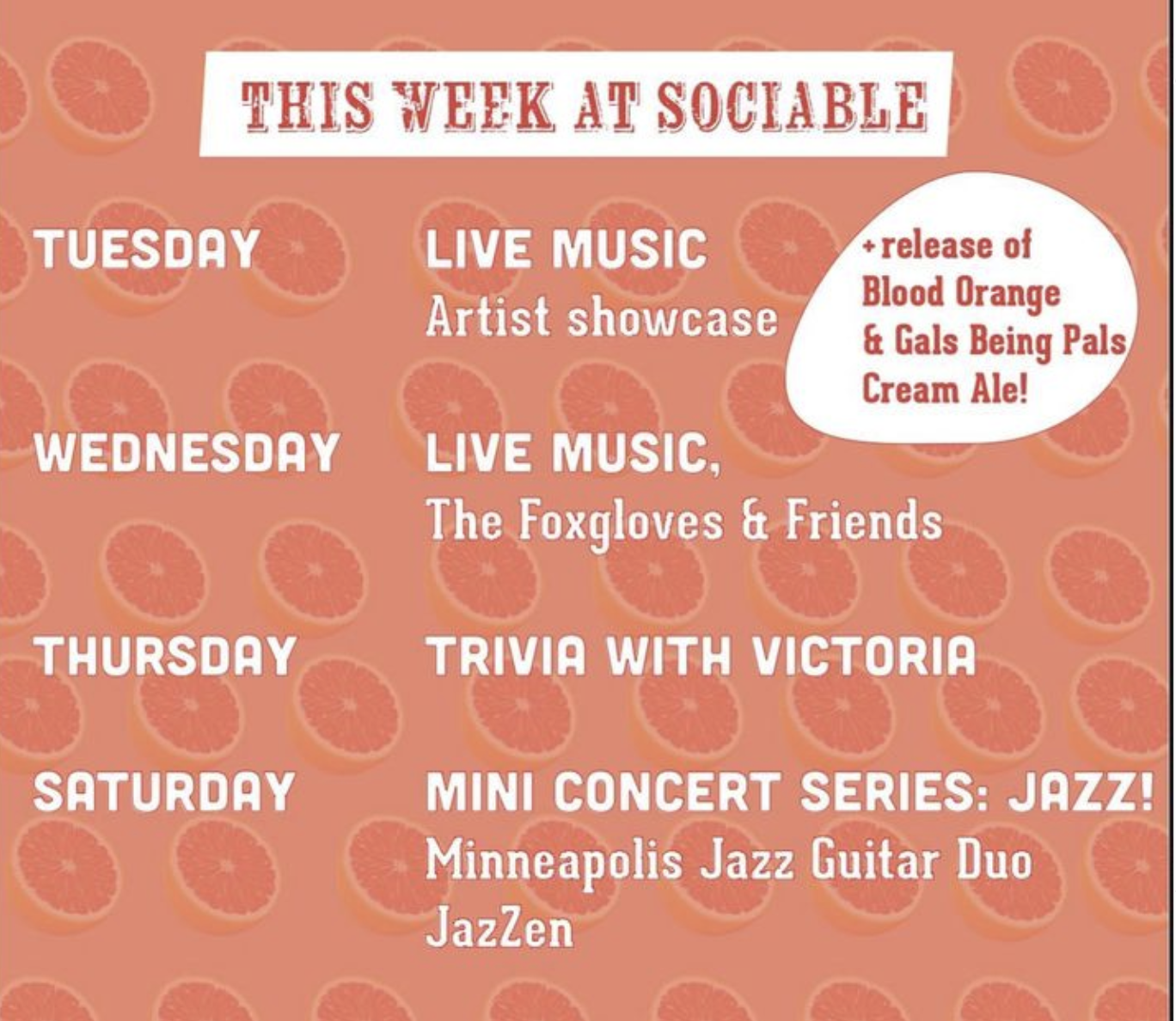 THIS WEEK AT SOCIABLE

TUESDAY LIVE MUSIC
Artist showcase

+release of Blood Orange & Gals Being Pals Cream Ale!

WEDNESDAY LIVE MUSIC,
The Foxgloves & Friends

THURSDAY TRIVIA WITH VICTORIA

SATURDAY MINI CONCERT SERIES: JAZZ!
Minneapolis Jazz Guitar Duo
JazZen